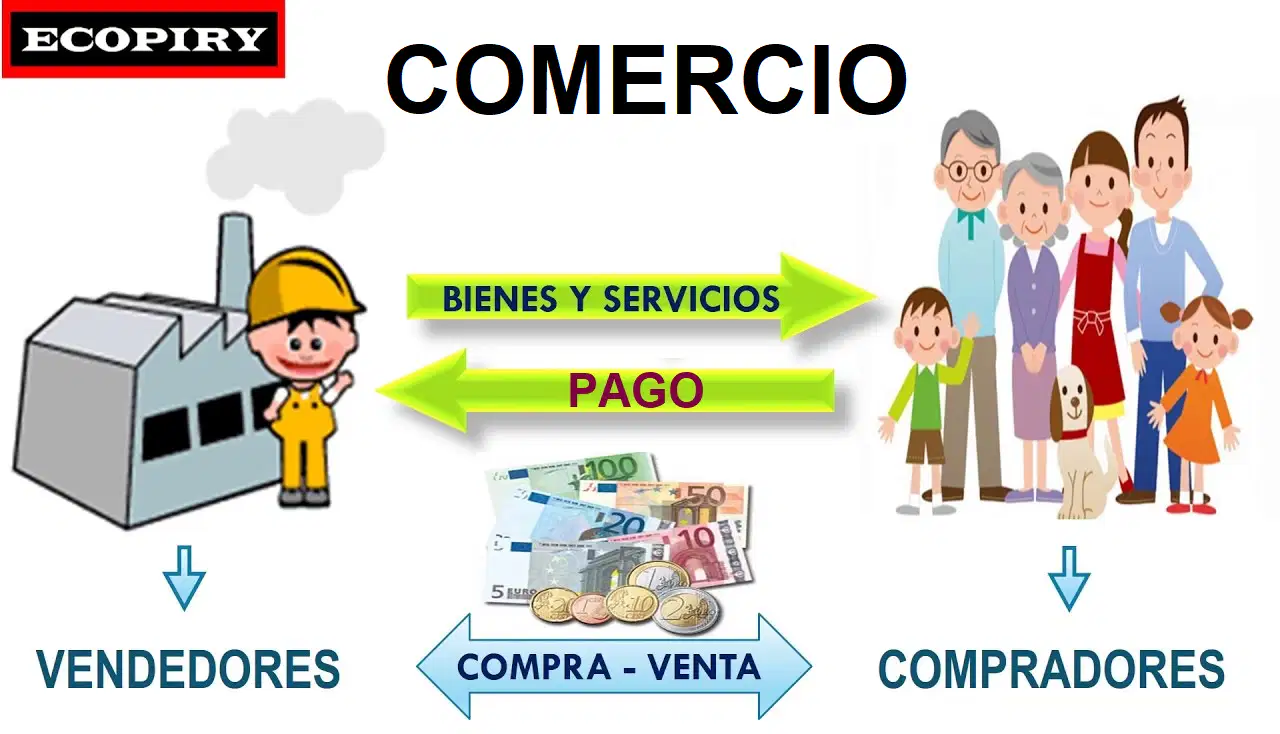 ECOPIRY

COMERCIO

BIENES Y SERVICIOS

PAGO

100
50
20
10
5 EURO

VENDEDORES

COMPRA - VENTA

COMPRADORES